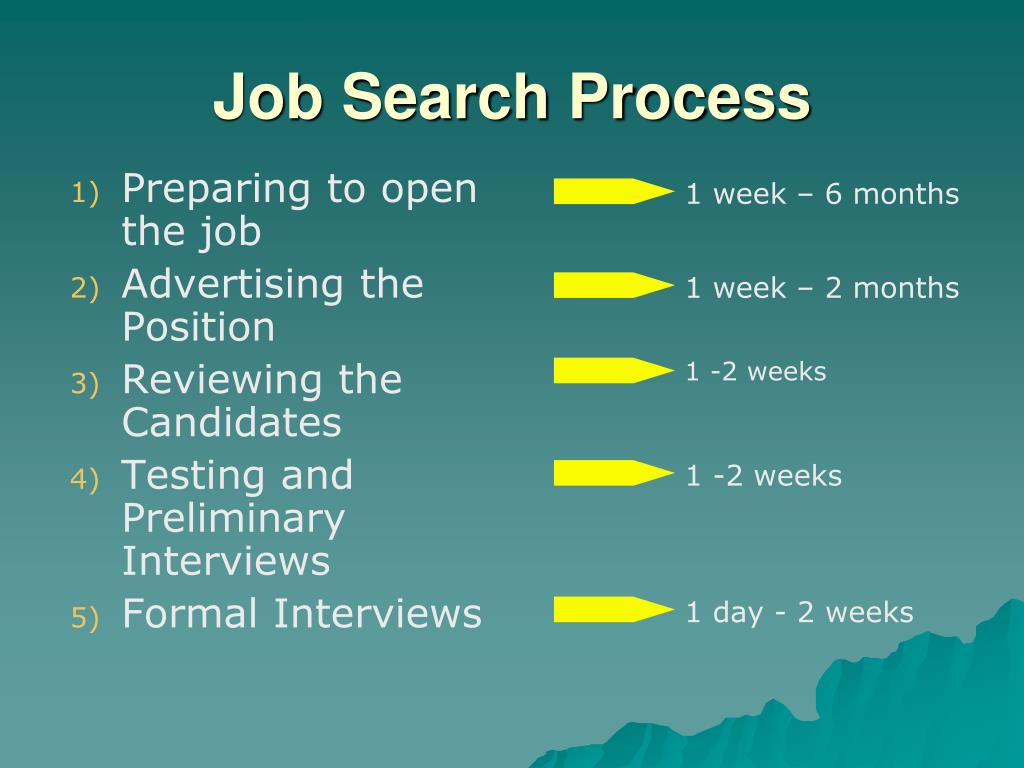 Job Search Process

1) Preparing to open the job
2) Advertising the Position
3) Reviewing the Candidates
4) Testing and Preliminary Interviews
5) Formal Interviews

1 week – 6 months

1 week – 2 months

1 -2 weeks

1 -2 weeks

1 day - 2 weeks